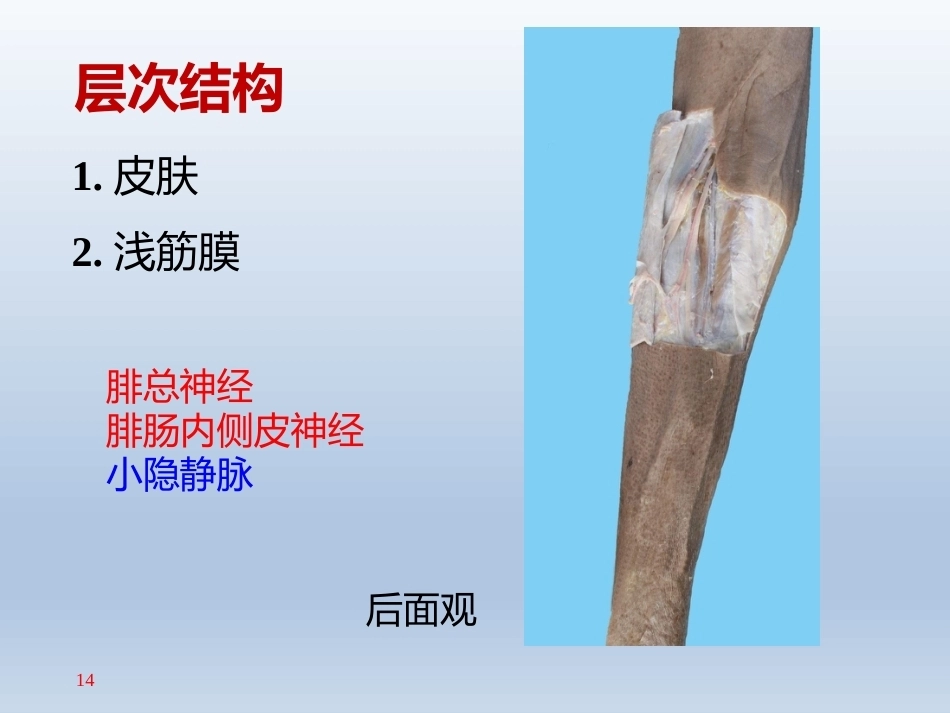 层次结构

1. 皮肤

2. 浅筋膜

腓总神经
腓肠内侧皮神经
小隐静脉

后面观

14